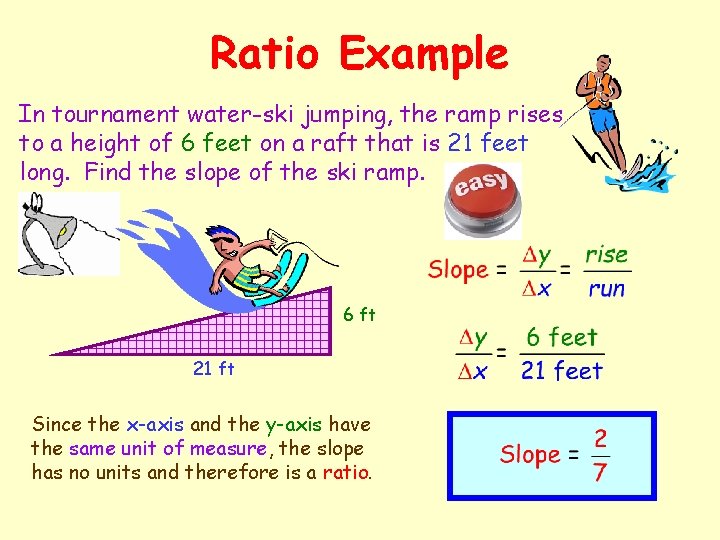 Ratio Example

In tournament water-ski jumping, the ramp rises to a height of 6 feet on a raft that is 21 feet long. Find the slope of the ski ramp.

easy

6 ft

21 ft

Slope = $\frac{\Delta y}{\Delta x} = \frac{rise}{run}$

$\frac{\Delta y}{\Delta x} = \frac{6 \text{ feet}}{21 \text{ feet}}$

Since the x-axis and the y-axis have the same unit of measure, the slope has no units and therefore is a ratio.

Slope = $\frac{2}{7}$